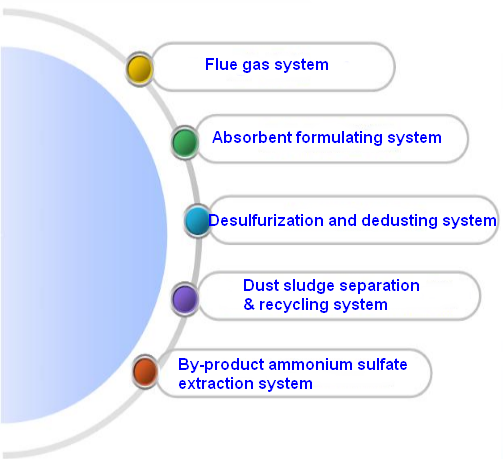 Flue gas system

Absorbent formulating system

Desulfurization and dedusting system

Dust sludge separation & recycling system

By-product ammonium sulfate extraction system